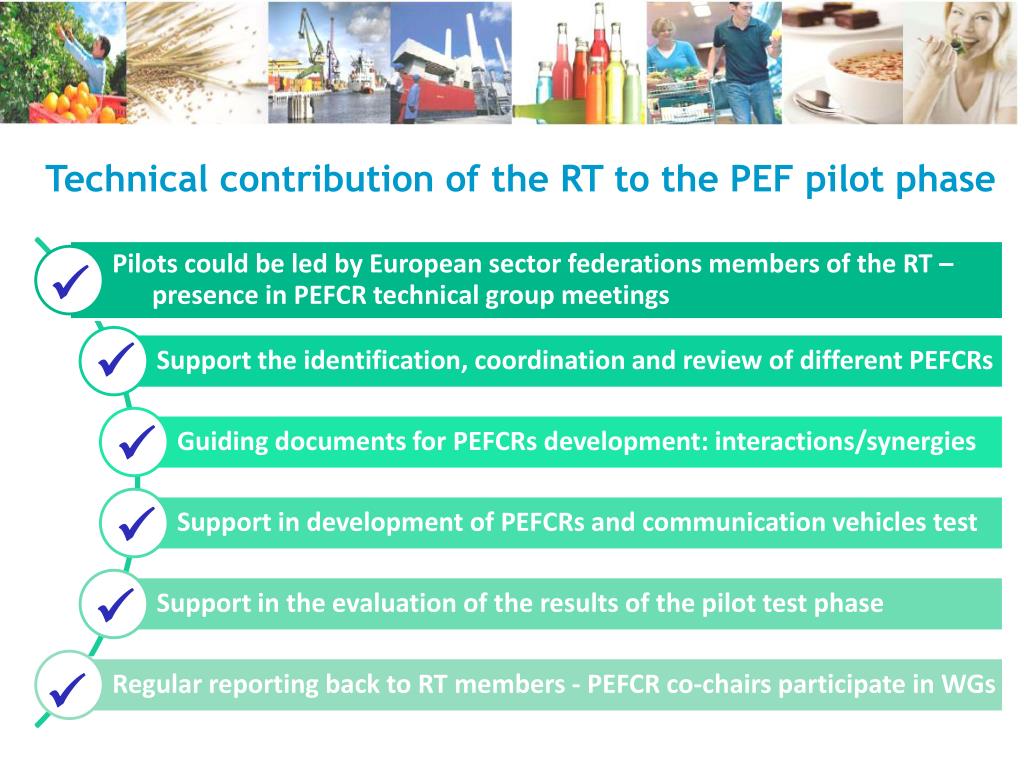 Technical contribution of the RT to the PEF pilot phase

✓ Pilots could be led by European sector federations members of the RT – presence in PEFCR technical group meetings

✓ Support the identification, coordination and review of different PEFCRs

✓ Guiding documents for PEFCRs development: interactions/synergies

✓ Support in development of PEFCRs and communication vehicles test

✓ Support in the evaluation of the results of the pilot test phase

✓ Regular reporting back to RT members - PEFCR co-chairs participate in WGs